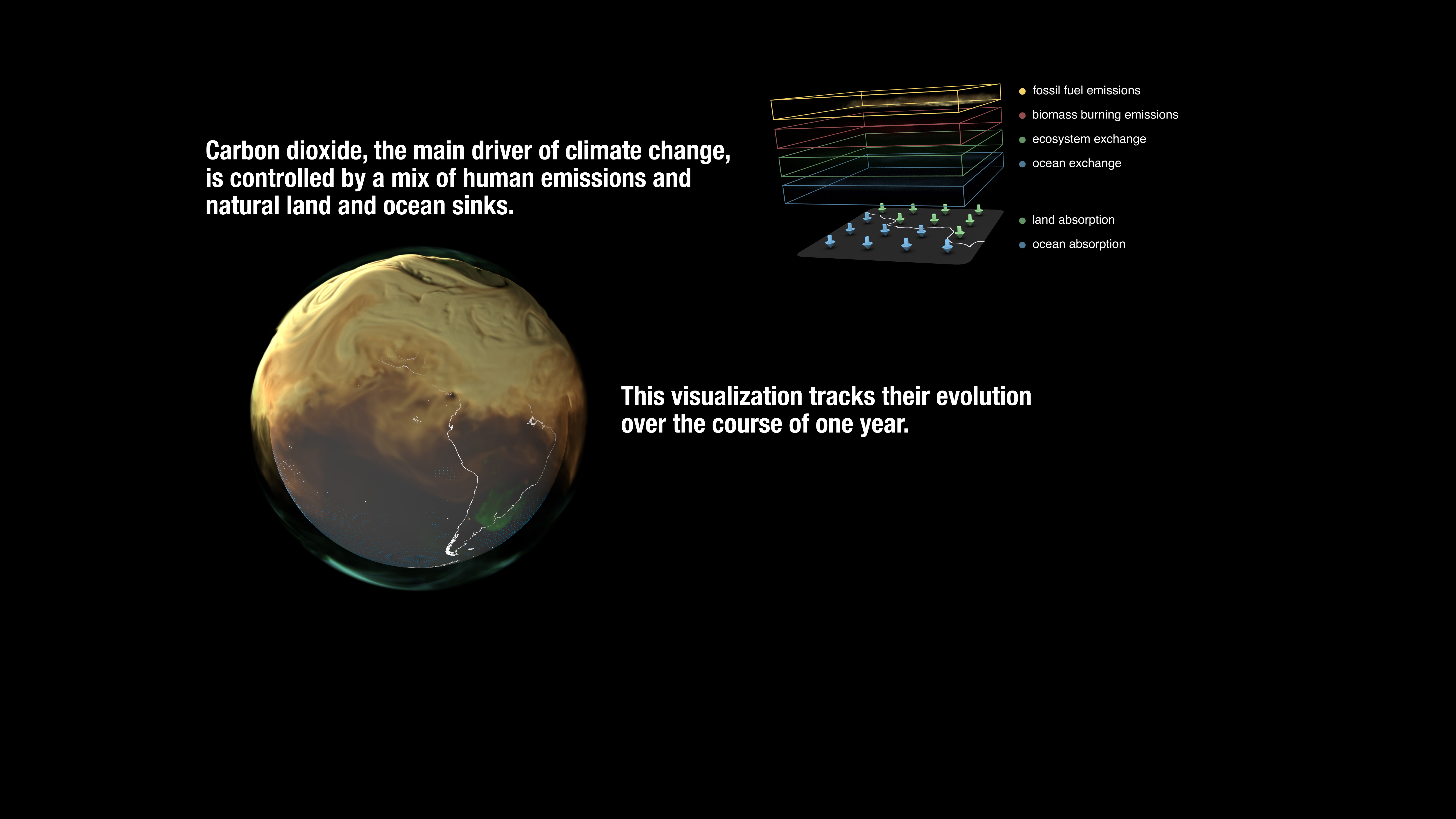 Carbon dioxide, the main driver of climate change, is controlled by a mix of human emissions and natural land and ocean sinks.

fossil fuel emissions
biomass burning emissions
ecosystem exchange
ocean exchange

land absorption
ocean absorption

This visualization tracks their evolution over the course of one year.